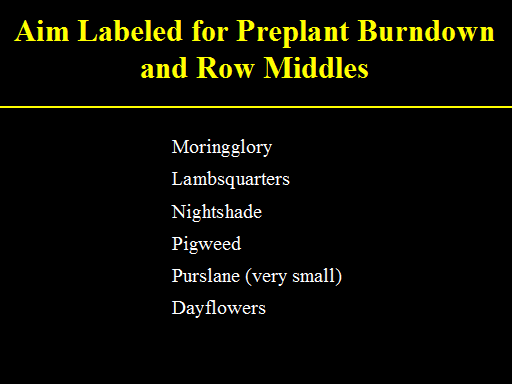 Aim Labeled for Preplant Burndown and Row Middles

Moringglory

Lambsquarters

Nightshade

Pigweed

Purslane (very small)

Dayflowers